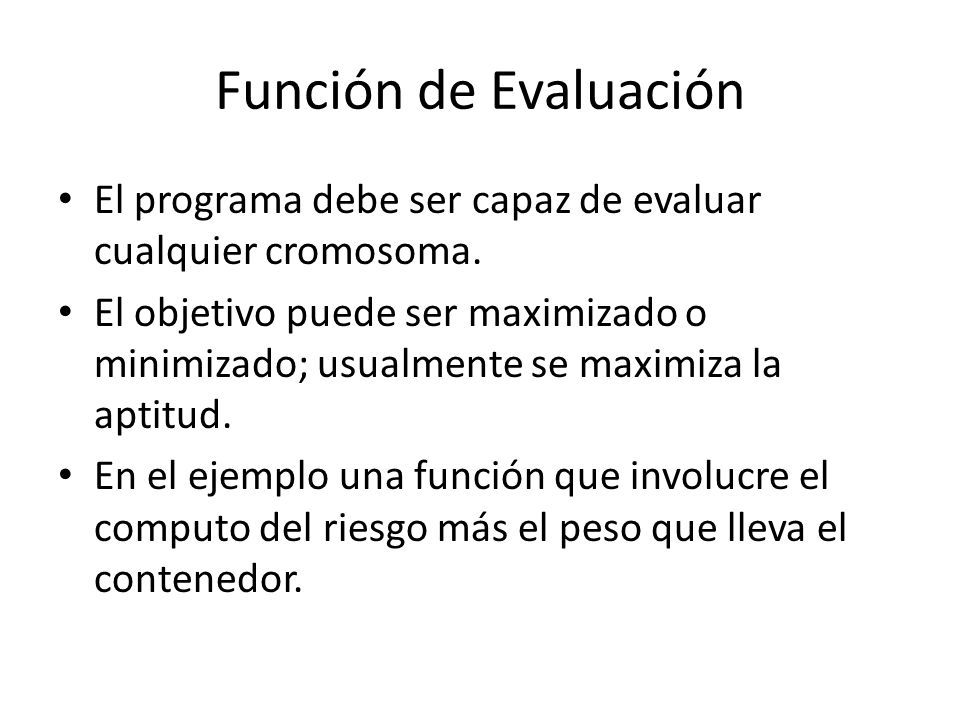 Función de Evaluación

• El programa debe ser capaz de evaluar cualquier cromosoma.
• El objetivo puede ser maximizado o minimizado; usualmente se maximiza la aptitud.
• En el ejemplo una función que involucre el computo del riesgo más el peso que lleva el contenedor.